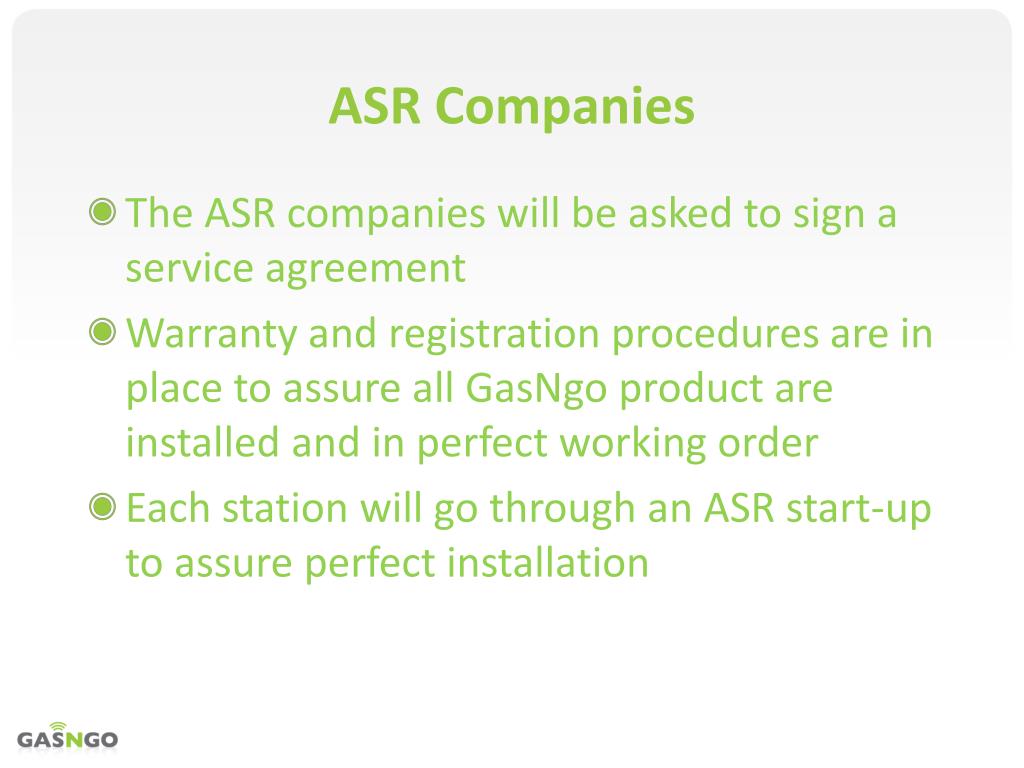 ASR Companies

The ASR companies will be asked to sign a service agreement

Warranty and registration procedures are in place to assure all GasNgo product are installed and in perfect working order

Each station will go through an ASR start-up to assure perfect installation

GASNGO